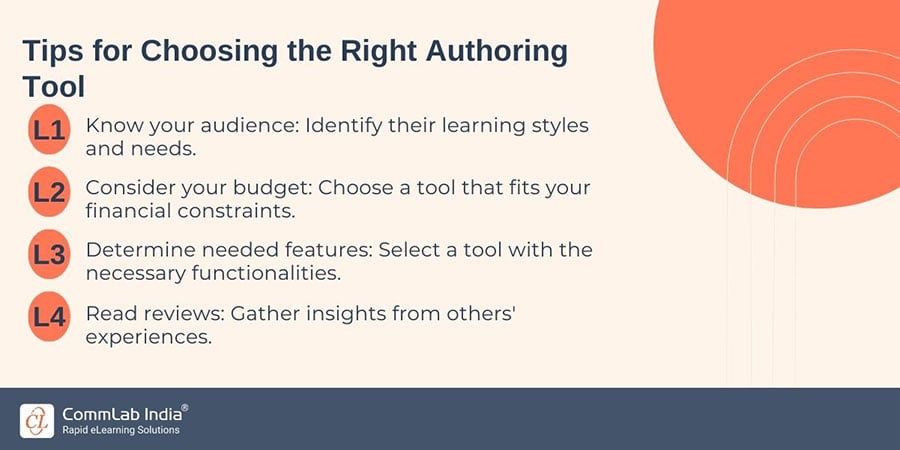 Tips for Choosing the Right Authoring Tool

L1 Know your audience: Identify their learning styles and needs.

L2 Consider your budget: Choose a tool that fits your financial constraints.

L3 Determine needed features: Select a tool with the necessary functionalities.

L4 Read reviews: Gather insights from others' experiences.

CL CommLab India®
Rapid eLearning Solutions